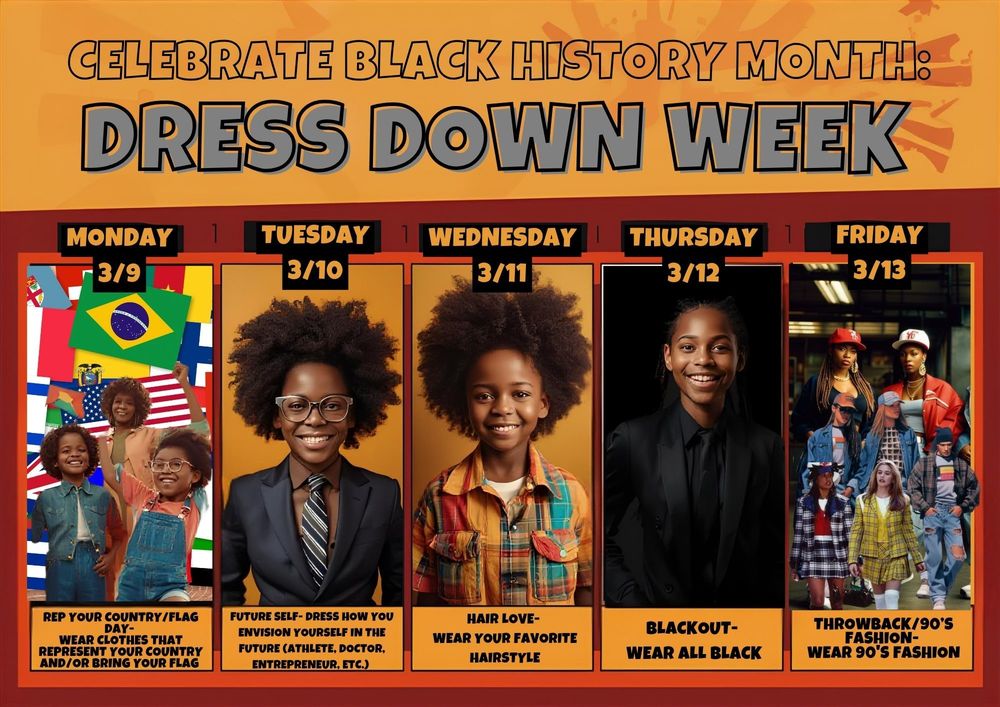 CELEBRATE BLACK HISTORY MONTH:
DRESS DOWN WEEK

MONDAY
3/9

REP YOUR COUNTRY/FLAG DAY-
WEAR CLOTHES THAT REPRESENT YOUR COUNTRY AND/OR BRING YOUR FLAG

TUESDAY
3/10

FUTURE SELF- DRESS HOW YOU ENVISION YOURSELF IN THE FUTURE (ATHLETE, DOCTOR, ENTREPRENEUR, ETC.)

WEDNESDAY
3/11

HAIR LOVE-
WEAR YOUR FAVORITE HAIRSTYLE

THURSDAY
3/12

BLACKOUT-
WEAR ALL BLACK

FRIDAY
3/13

THROWBACK/90'S FASHION-
WEAR 90'S FASHION